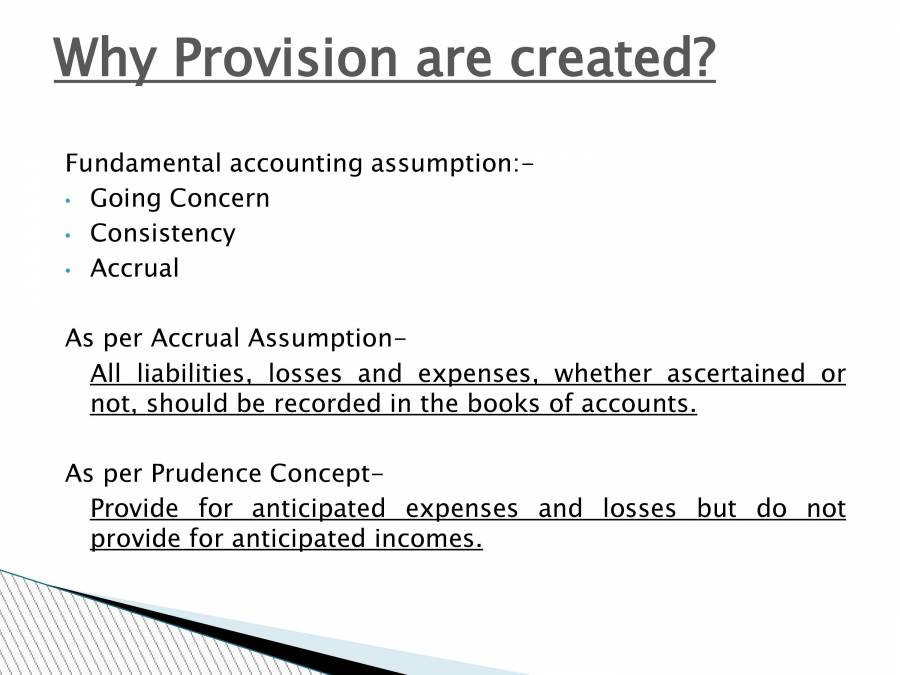 Why Provision are created?

Fundamental accounting assumption:-
• Going Concern
• Consistency
• Accrual

As per Accrual Assumption-
All liabilities, losses and expenses, whether ascertained or not, should be recorded in the books of accounts.

As per Prudence Concept-
Provide for anticipated expenses and losses but do not provide for anticipated incomes.